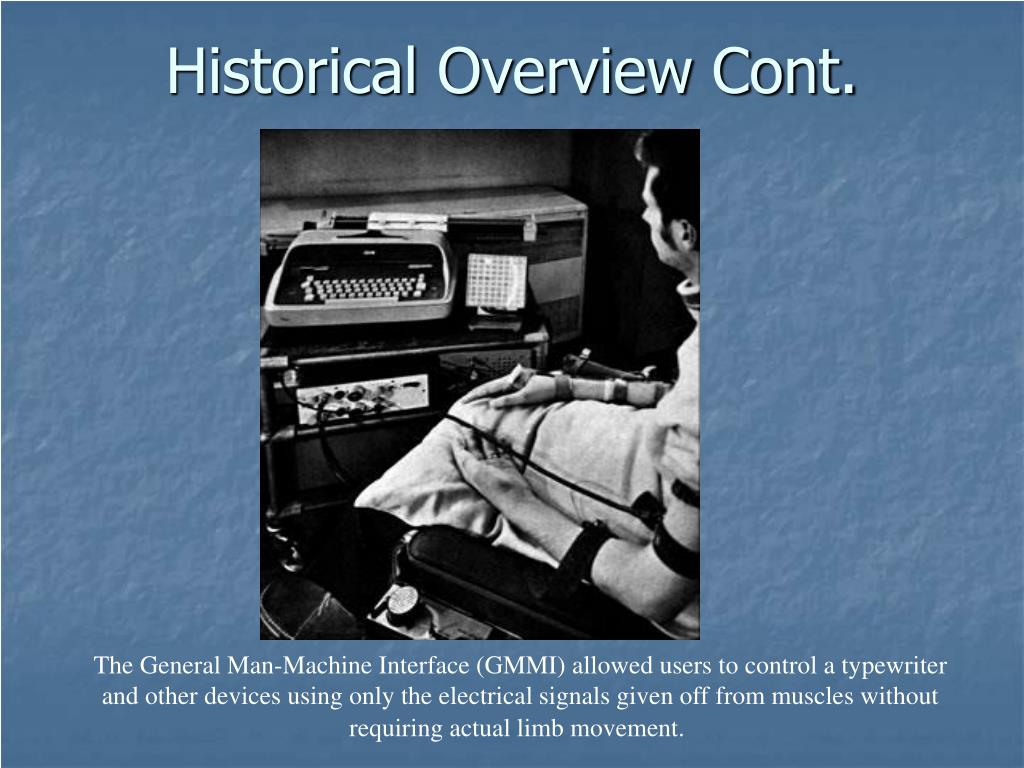 Historical Overview Cont.

The General Man-Machine Interface (GMMI) allowed users to control a typewriter and other devices using only the electrical signals given off from muscles without requiring actual limb movement.